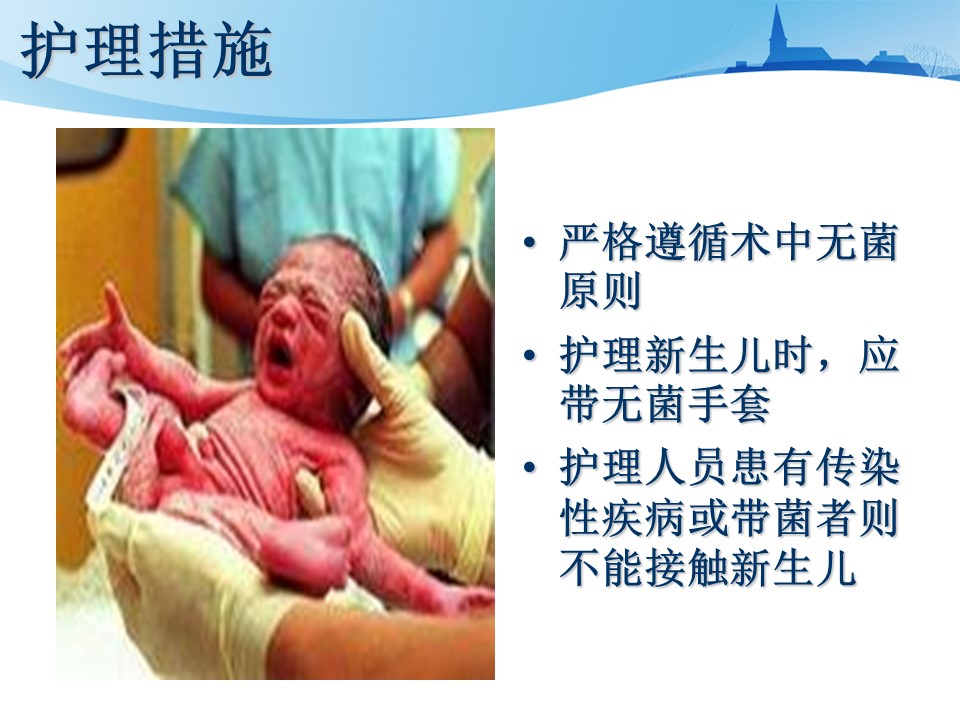 护理措施

• 严格遵循术中无菌原则
• 护理新生儿时，应带无菌手套
• 护理人员患有传染性疾病或带菌者则不能接触新生儿